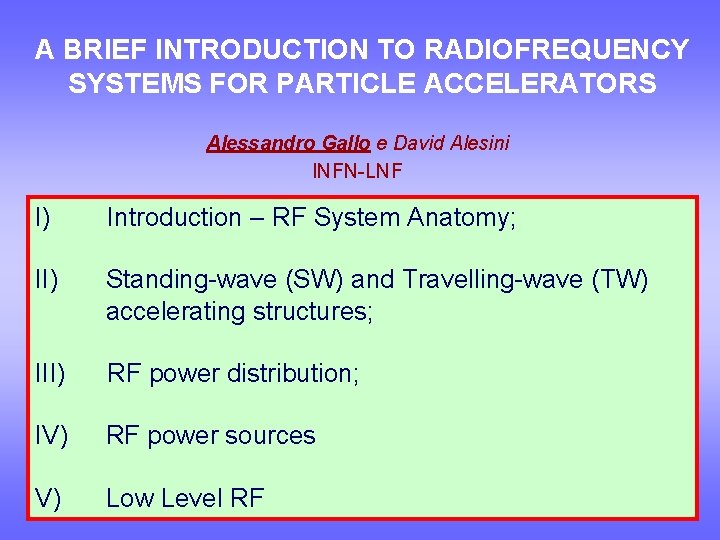 A BRIEF INTRODUCTION TO RADIOFREQUENCY SYSTEMS FOR PARTICLE ACCELERATORS

Alessandro Gallo e David Alesini
INFN-LNF

I) Introduction – RF System Anatomy;

II) Standing-wave (SW) and Travelling-wave (TW) accelerating structures;

III) RF power distribution;

IV) RF power sources

V) Low Level RF